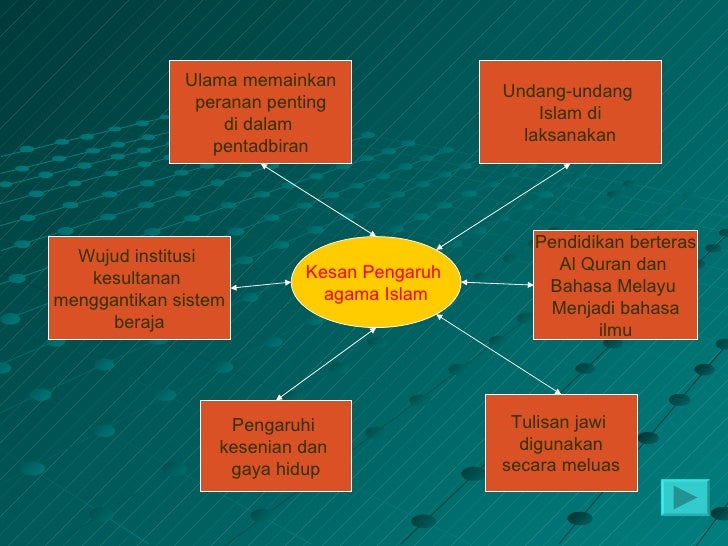 Ulama memainkan peranan penting di dalam pentadbiran

Undang-undang Islam di laksanakan

Wujud institusi kesultanan menggantikan sistem beraja

Kesan Pengaruh agama Islam

Pendidikan berteras Al Quran dan Bahasa Melayu Menjadi bahasa ilmu

Pengaruhi kesenian dan gaya hidup

Tulisan jawi digunakan secara meluas